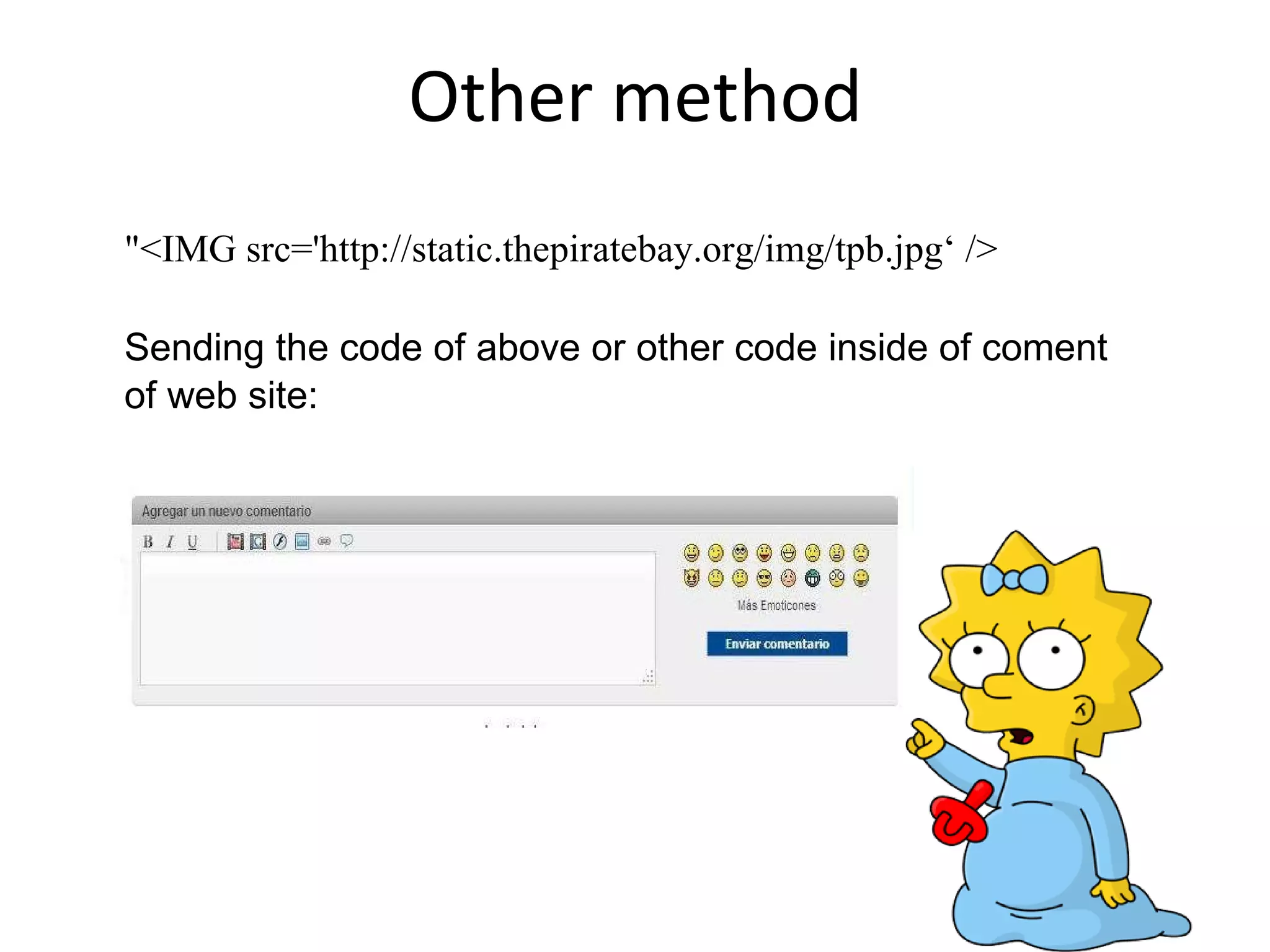 Other method

"<IMG src='http://static.thepiratebay.org/img/tpb.jpg‘ />

Sending the code of above or other code inside of coment of web site:

Agregar un nuevo comentario

B I U

Más Emoticones

Enviar comentario